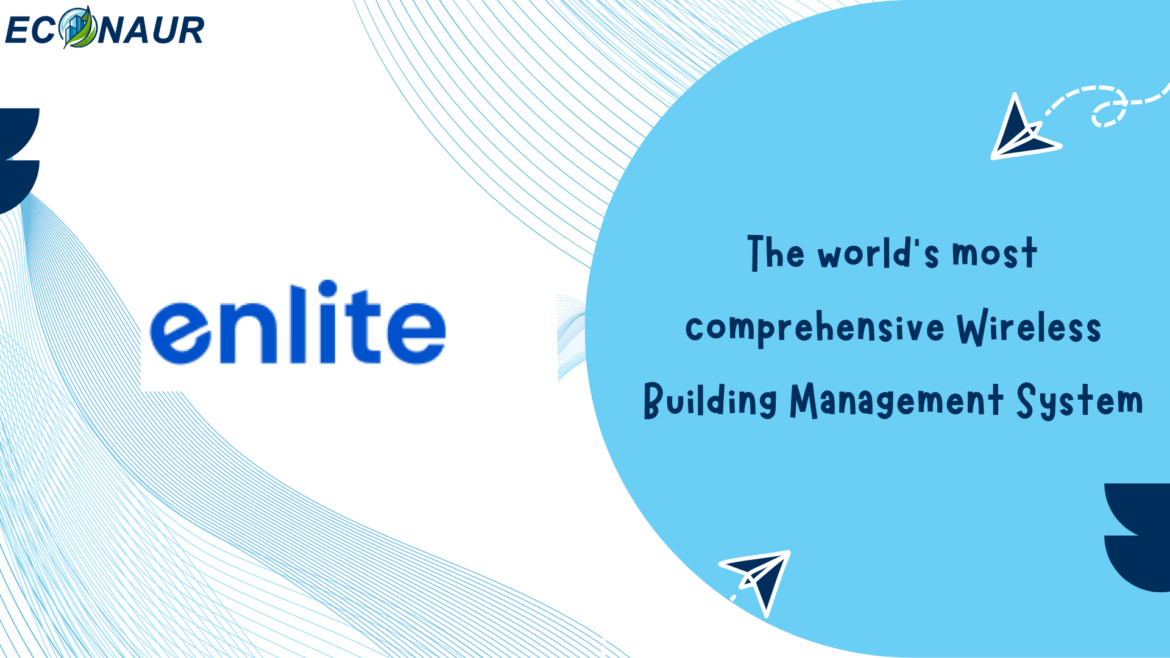 ECONAUR

enlite

The world's most comprehensive Wireless Building Management System